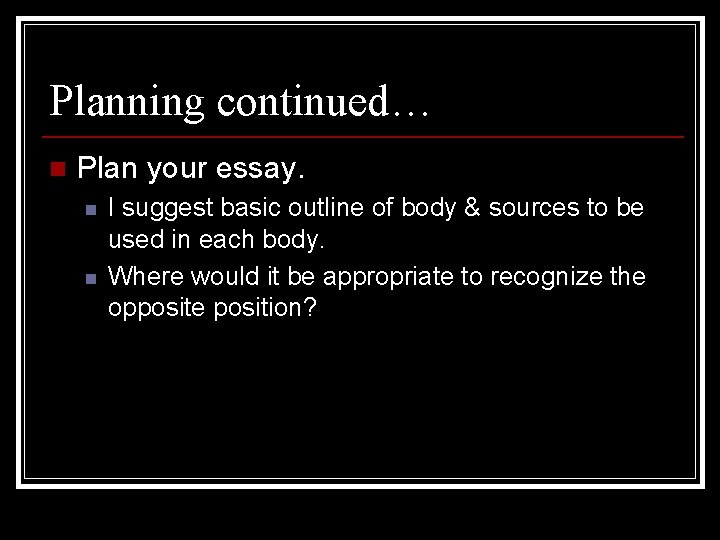 Planning continued…

Plan your essay.

I suggest basic outline of body & sources to be used in each body.

Where would it be appropriate to recognize the opposite position?